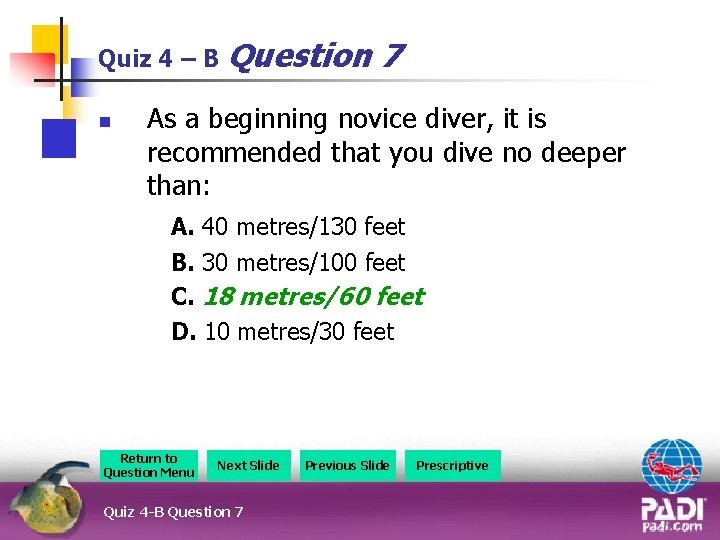 Quiz 4 – B Question 7

As a beginning novice diver, it is recommended that you dive no deeper than:

A. 40 metres/130 feet
B. 30 metres/100 feet
C. 18 metres/60 feet
D. 10 metres/30 feet

Return to Question Menu

Next Slide

Previous Slide

Prescriptive

Quiz 4-B Question 7

PADI
padi.com